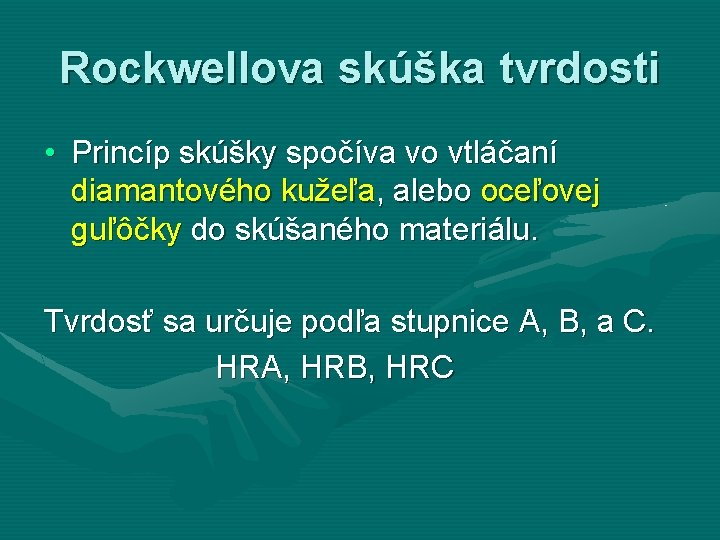 Rockwellova skúška tvrdosti

• Princíp skúšky spočíva vo vtláčaní diamantového kužeľa, alebo oceľovej guľôčky do skúšaného materiálu.

Tvrdosť sa určuje podľa stupnice A, B, a C.

HRA, HRB, HRC